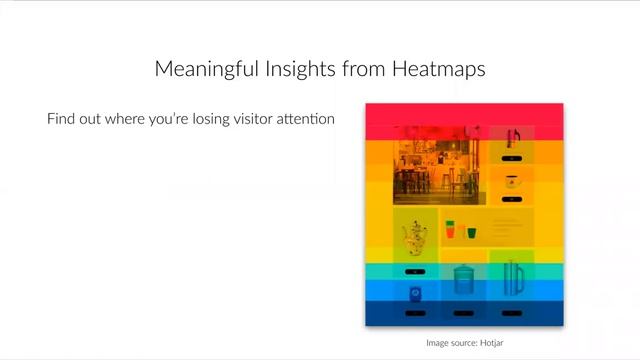 Meaningful Insights from Heatmaps

Find out where you're losing visitor attention

Image source: Hotjar